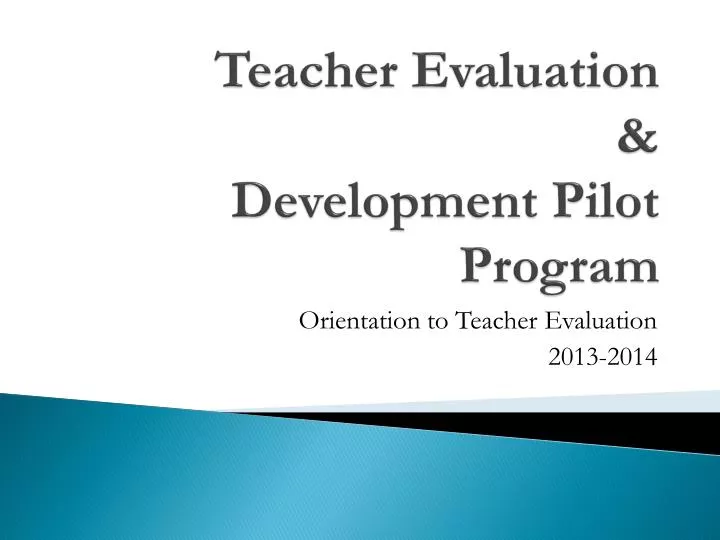 Teacher Evaluation & Development Pilot Program

Orientation to Teacher Evaluation
2013-2014